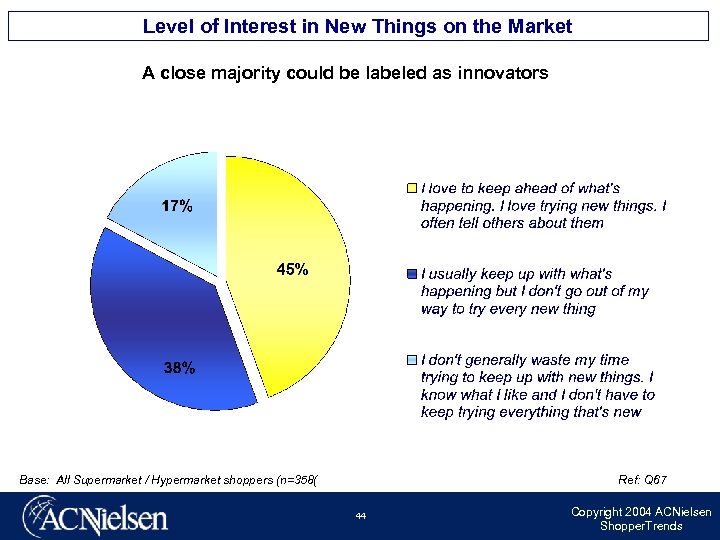 Level of Interest in New Things on the Market

A close majority could be labeled as innovators

17%

45%

38%

I love to keep ahead of what's happening. I love trying new things. I often tell others about them

I usually keep up with what's happening but I don't go out of my way to try every new thing

I don't generally waste my time trying to keep up with new things. I know what I like and I don't have to keep trying everything that's new

Base: All Supermarket / Hypermarket shoppers (n=358(

Ref: Q67

ACNielsen

44

Copyright 2004 ACNielsen ShopperTrends